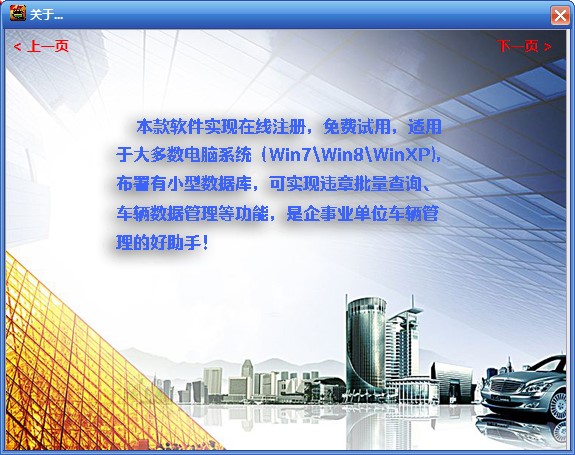 关于...

< 上一页

下一页 >

本款软件实现在线注册，免费试用，适用于大多数电脑系统（Win7\Win8\WinXP），布署有小型数据库，可实现违章批量查询、车辆数据管理等功能，是企事业单位车辆管理的好助手！